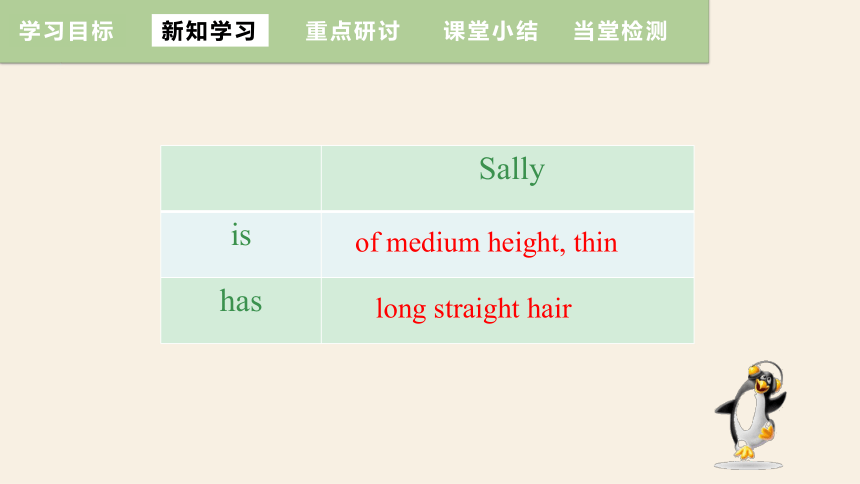 学习目标 新知学习 重点研讨 课堂小结 当堂检测

| | Sally |
|---|---|
| is | of medium height, thin |
| has | long straight hair |